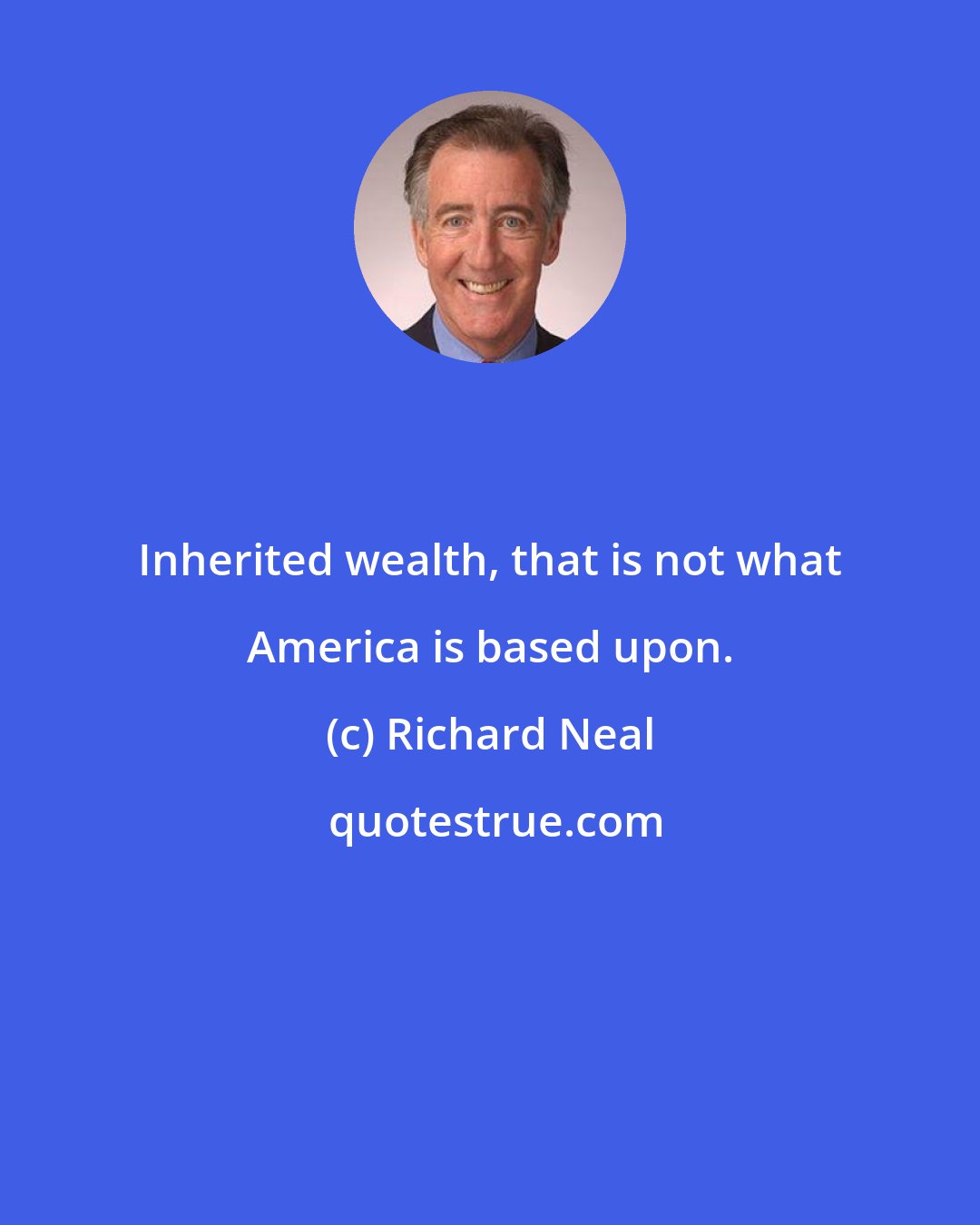 Inherited wealth, that is not what America is based upon.

(c) Richard Neal

quotestrue.com